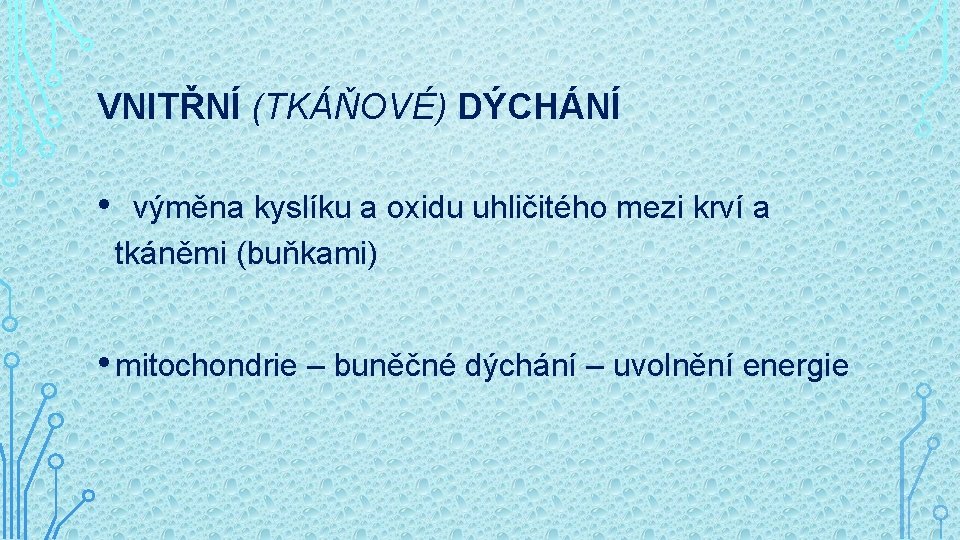 VNITŘNÍ (TKÁŇOVÉ) DÝCHÁNÍ

• výměna kyslíku a oxidu uhličitého mezi krví a tkáněmi (buňkami)

• mitochondrie – buněčné dýchání – uvolnění energie